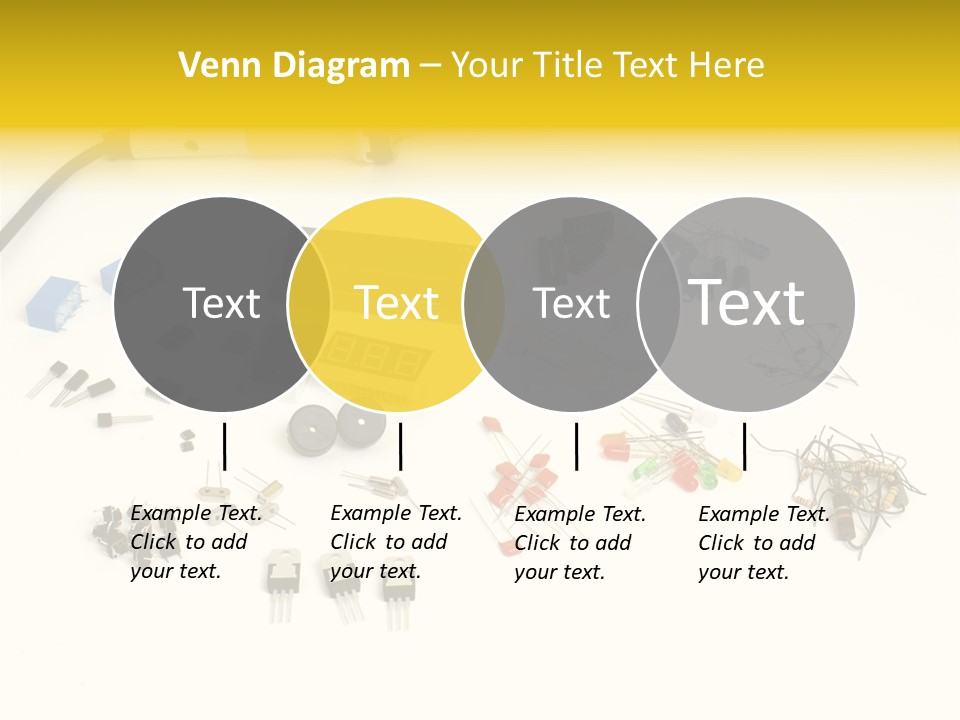 Venn Diagram – Your Title Text Here

Text

Text

Text

Text

Example Text. Click to add your text.

Example Text. Click to add your text.

Example Text. Click to add your text.

Example Text. Click to add your text.